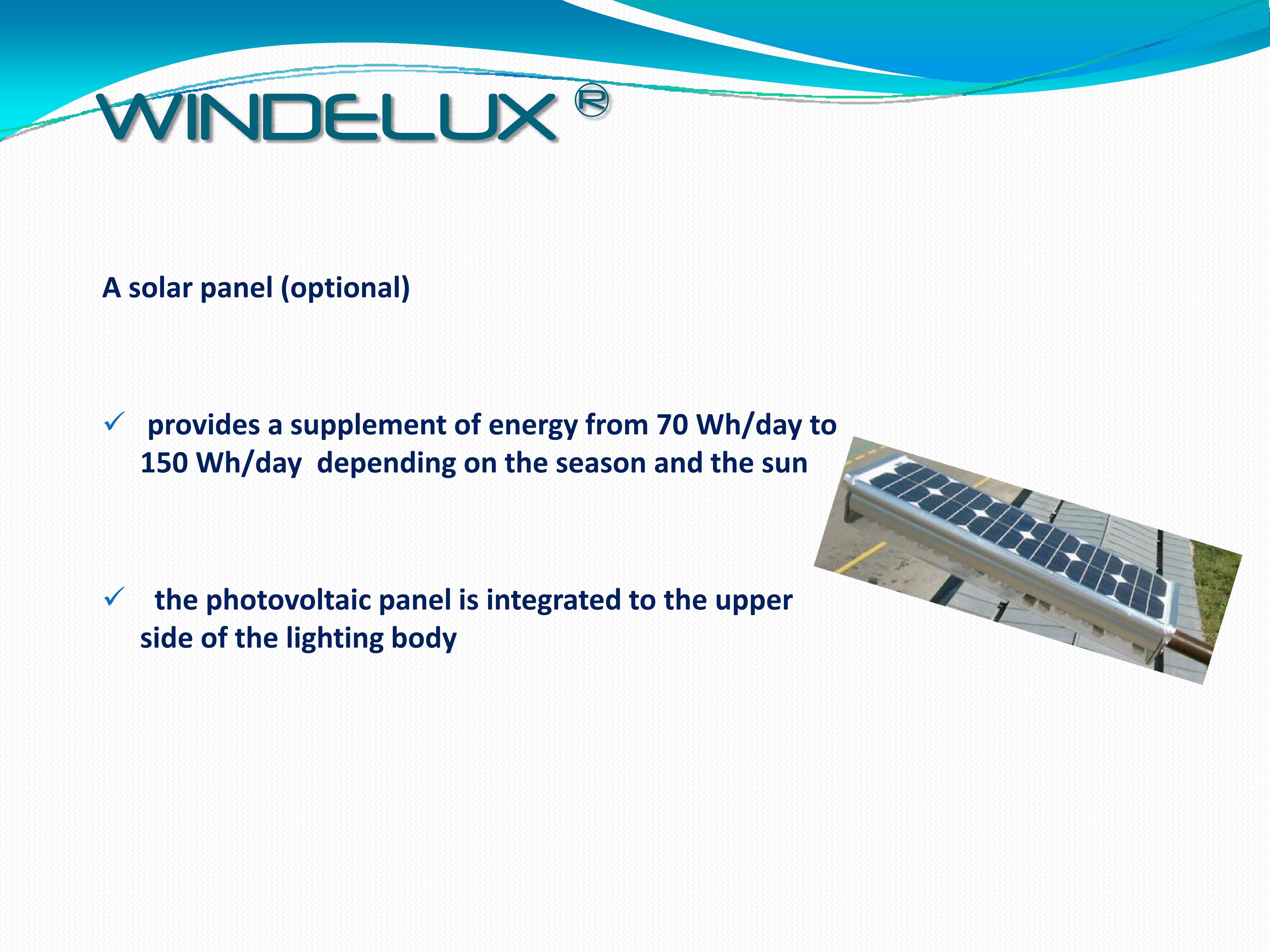 WINDELUX ®

A solar panel (optional)

✓ provides a supplement of energy from 70 Wh/day to 150 Wh/day depending on the season and the sun

✓ the photovoltaic panel is integrated to the upper side of the lighting body